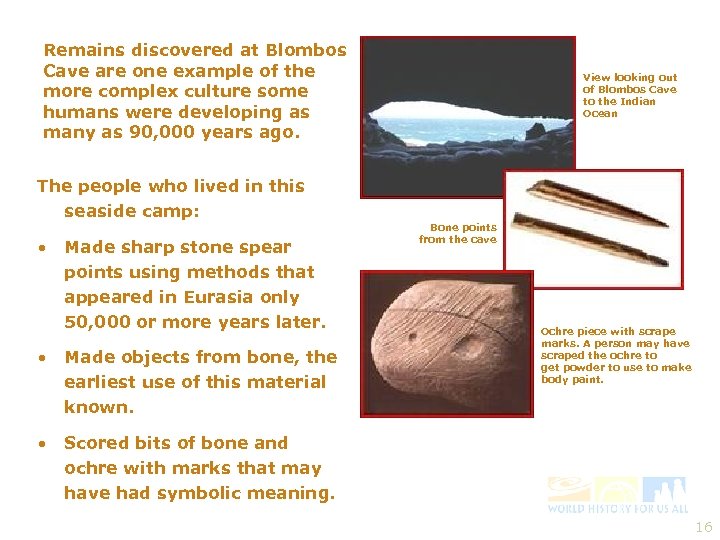 Remains discovered at Blombos Cave are one example of the more complex culture some humans were developing as many as 90,000 years ago.

The people who lived in this seaside camp:

• Made sharp stone spear points using methods that appeared in Eurasia only 50,000 or more years later.

• Made objects from bone, the earliest use of this material known.

• Scored bits of bone and ochre with marks that may have had symbolic meaning.

View looking out of Blombos Cave to the Indian Ocean

Bone points from the cave

Ochre piece with scrape marks. A person may have scraped the ochre to get powder to use to make body paint.

WORLD HISTORY FOR US ALL

16